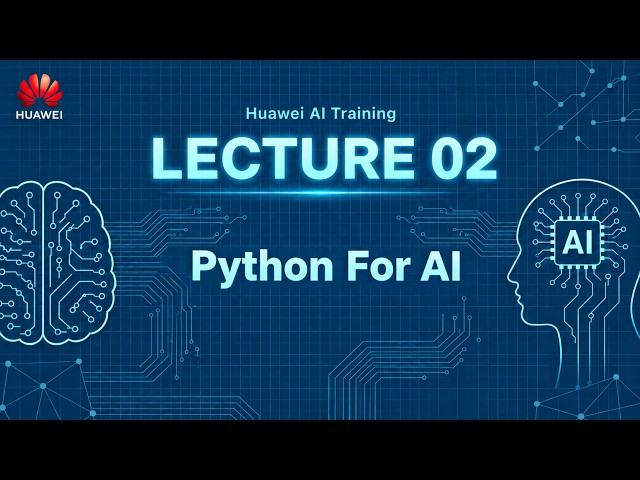 HUAWEI

Huawei AI Training

LECTURE 02

Python For AI

AI